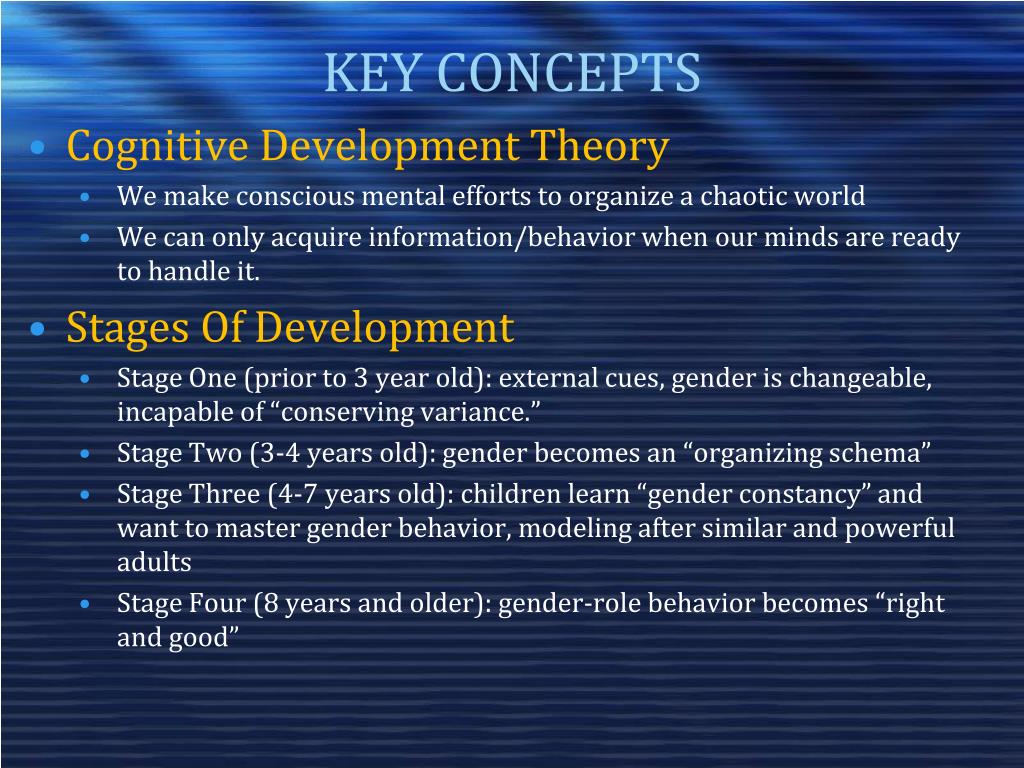 KEY CONCEPTS

• Cognitive Development Theory
  • We make conscious mental efforts to organize a chaotic world
  • We can only acquire information/behavior when our minds are ready to handle it.

• Stages Of Development
  • Stage One (prior to 3 year old): external cues, gender is changeable, incapable of “conserving variance.”
  • Stage Two (3-4 years old): gender becomes an “organizing schema”
  • Stage Three (4-7 years old): children learn “gender constancy” and want to master gender behavior, modeling after similar and powerful adults
  • Stage Four (8 years and older): gender-role behavior becomes “right and good”